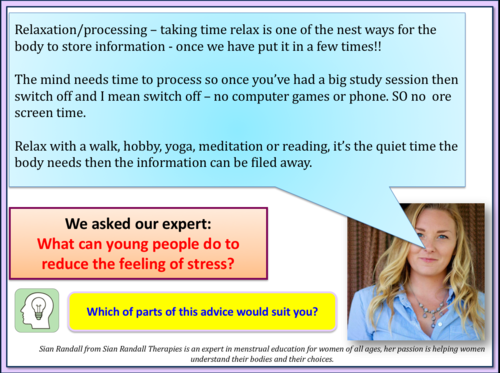 Relaxation/processing – taking time relax is one of the nest ways for the body to store information - once we have put it in a few times!!

The mind needs time to process so once you've had a big study session then switch off and I mean switch off – no computer games or phone. SO no ore screen time.

Relax with a walk, hobby, yoga, meditation or reading, it's the quiet time the body needs then the information can be filed away.

We asked our expert:
What can young people do to reduce the feeling of stress?

Which of parts of this advice would suit you?

Sian Randall from Sian Randall Therapies is an expert in menstrual education for women of all ages, her passion is helping women understand their bodies and their choices.